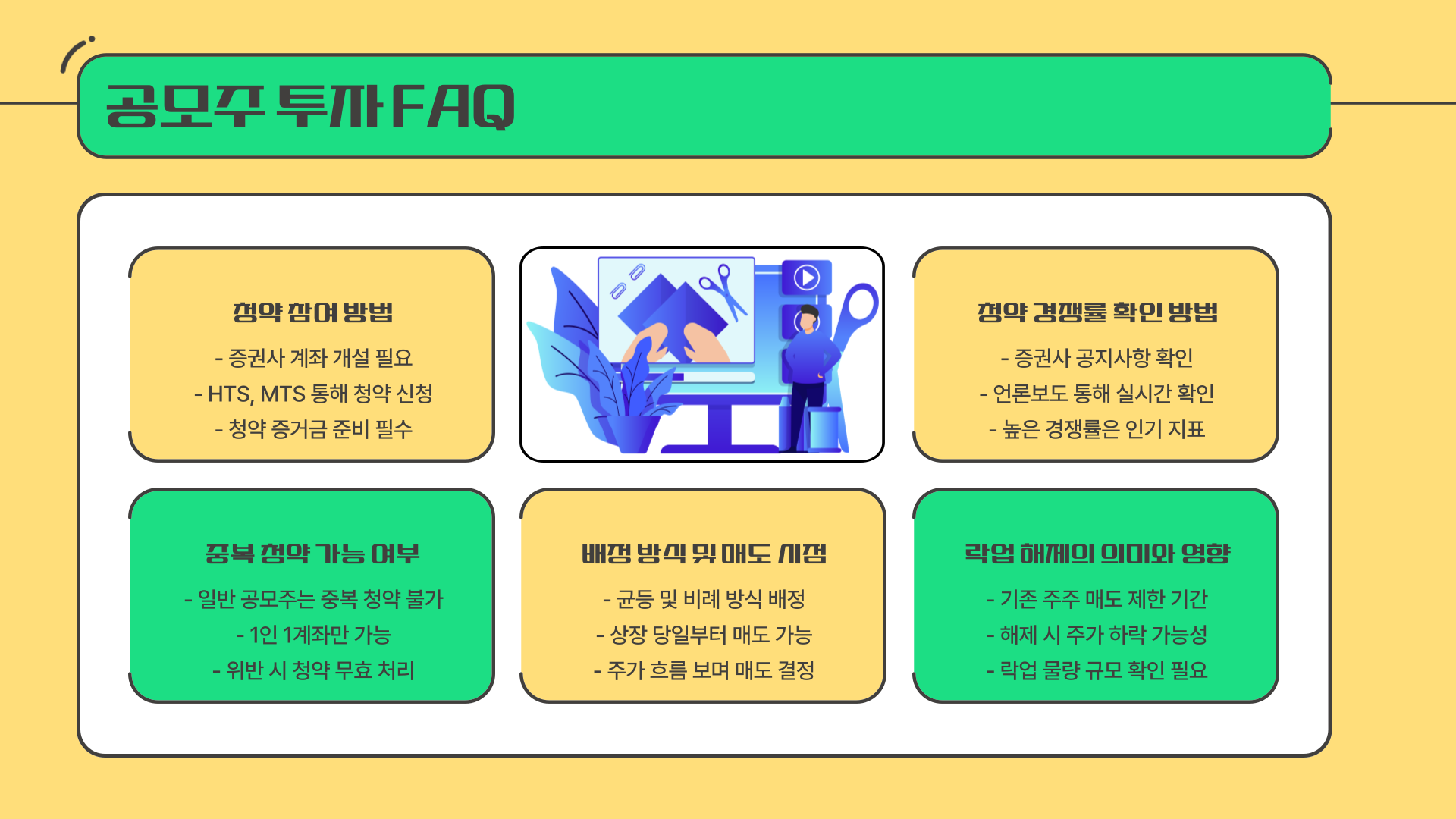 공모주 투자 FAQ

청약 참여 방법

- 증권사 계좌 개설 필요
- HTS, MTS 통해 청약 신청
- 청약 증거금 준비 필수

청약 경쟁률 확인 방법

- 증권사 공지사항 확인
- 언론보도 통해 실시간 확인
- 높은 경쟁률은 인기 지표

중복 청약 가능 여부

- 일반 공모주는 중복 청약 불가
- 1인 1계좌만 가능
- 위반 시 청약 무효 처리

배정 방식 및 매도 시점

- 균등 및 비례 방식 배정
- 상장 당일부터 매도 가능
- 주가 흐름 보며 매도 결정

락업 해제의 의미와 영향

- 기존 주주 매도 제한 기간
- 해제 시 주가 하락 가능성
- 락업 물량 규모 확인 필요